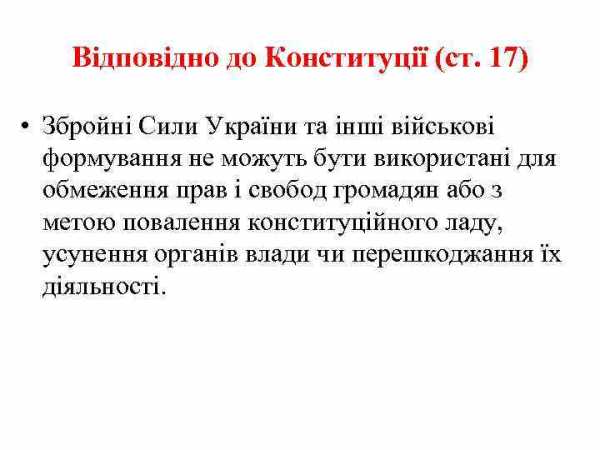 Відповідно до Конституції (ст. 17)

• Збройні Сили України та інші військові формування не можуть бути використані для обмеження прав і свобод громадян або з метою повалення конституційного ладу, усунення органів влади чи перешкоджання їх діяльності.